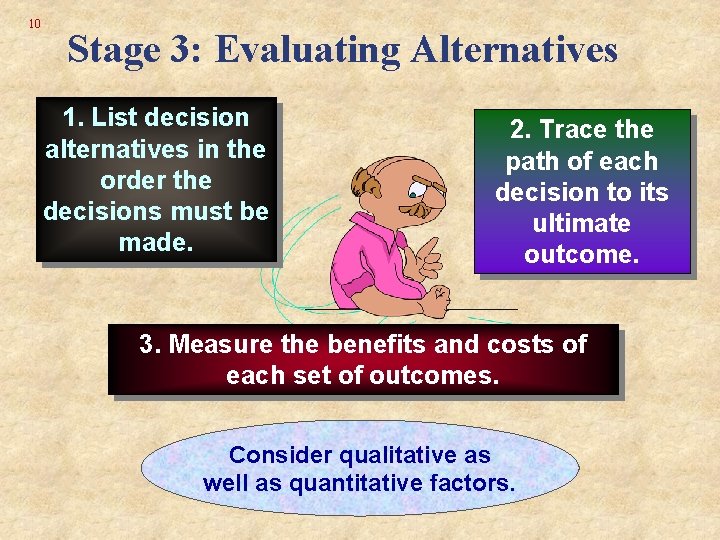 10

Stage 3: Evaluating Alternatives

1. List decision alternatives in the order the decisions must be made.

2. Trace the path of each decision to its ultimate outcome.

3. Measure the benefits and costs of each set of outcomes.

Consider qualitative as well as quantitative factors.